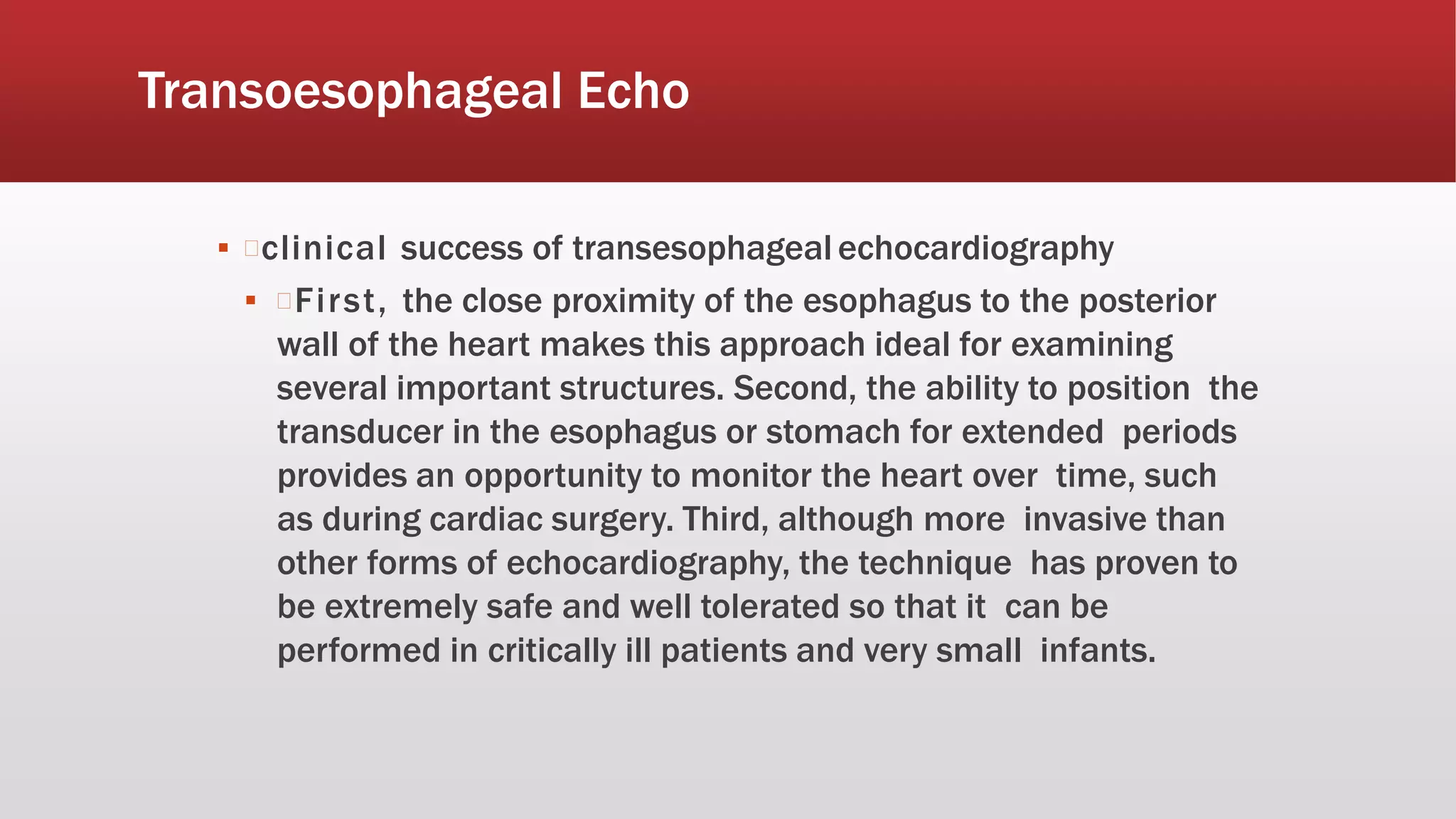 Transoesophageal Echo

▪ clinical success of transesophageal echocardiography

▪ First, the close proximity of the esophagus to the posterior wall of the heart makes this approach ideal for examining several important structures. Second, the ability to position the transducer in the esophagus or stomach for extended periods provides an opportunity to monitor the heart over time, such as during cardiac surgery. Third, although more invasive than other forms of echocardiography, the technique has proven to be extremely safe and well tolerated so that it can be performed in critically ill patients and very small infants.